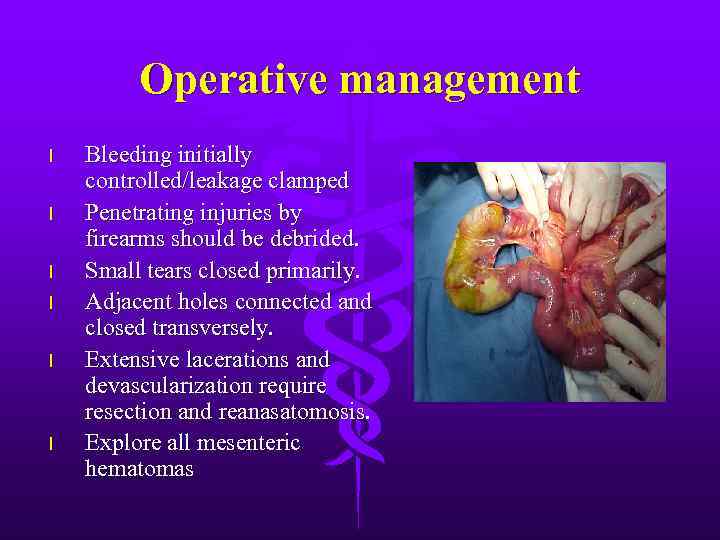 Operative management

l Bleeding initially controlled/leakage clamped

l Penetrating injuries by firearms should be debrided.

l Small tears closed primarily.

l Adjacent holes connected and closed transversely.

l Extensive lacerations and devascularization require resection and reanasatomosis.

l Explore all mesenteric hematomas